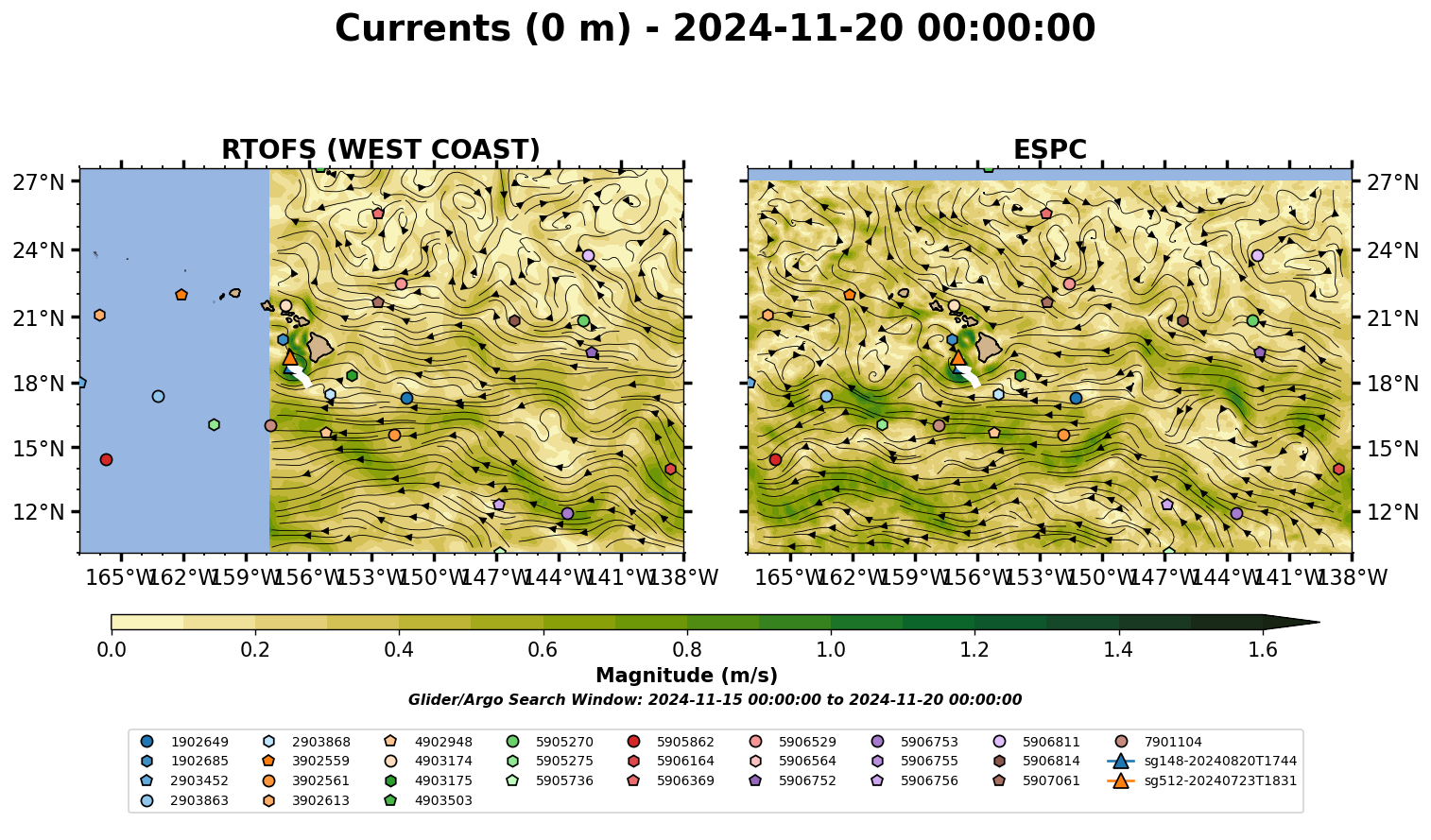 Currents (0 m) - 2024-11-20 00:00:00

RTOFS (WEST COAST)

27°N
24°N
21°N
18°N
15°N
12°N

165°W 162°W 159°W 156°W 153°W 150°W 147°W 144°W 141°W 138°W

ESPC

27°N
24°N
21°N
18°N
15°N
12°N

165°W 162°W 159°W 156°W 153°W 150°W 147°W 144°W 141°W 138°W

0.0 0.2 0.4 0.6 0.8 1.0 1.2 1.4 1.6

Magnitude (m/s)

Glider/Argo Search Window: 2024-11-15 00:00:00 to 2024-11-20 00:00:00

1902649
1902685
2903452
2903863
2903868
3902559
3902561
3902613
4902948
4903174
4903175
4903503
5905270
5905275
5905736
5905862
5906164
5906369
5906529
5906564
5906752
5906753
5906755
5906756
5906811
5906814
5907061
7901104
sg148-20240820T1744
sg512-20240723T1831